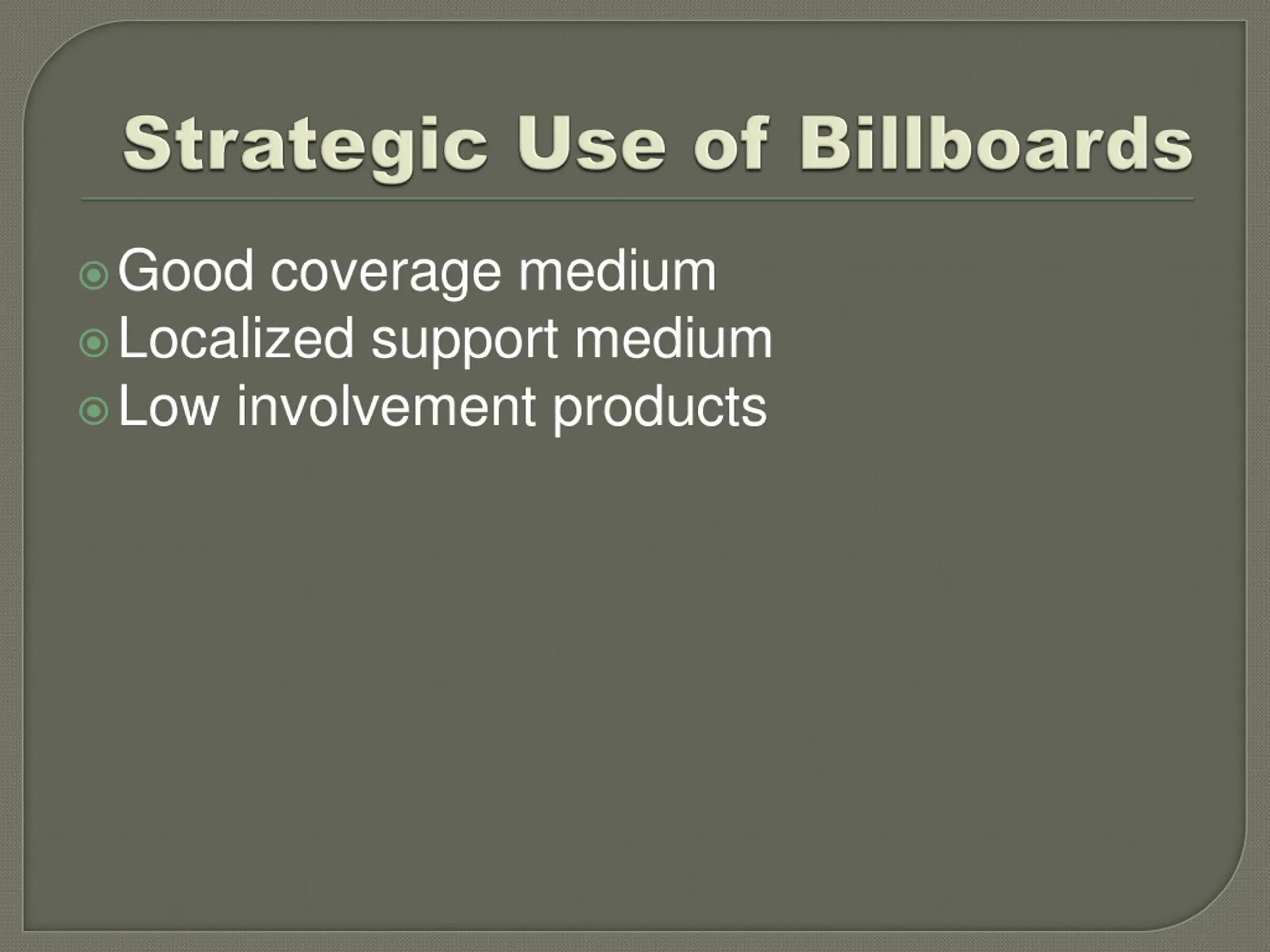 Strategic Use of Billboards

Good coverage medium
Localized support medium
Low involvement products